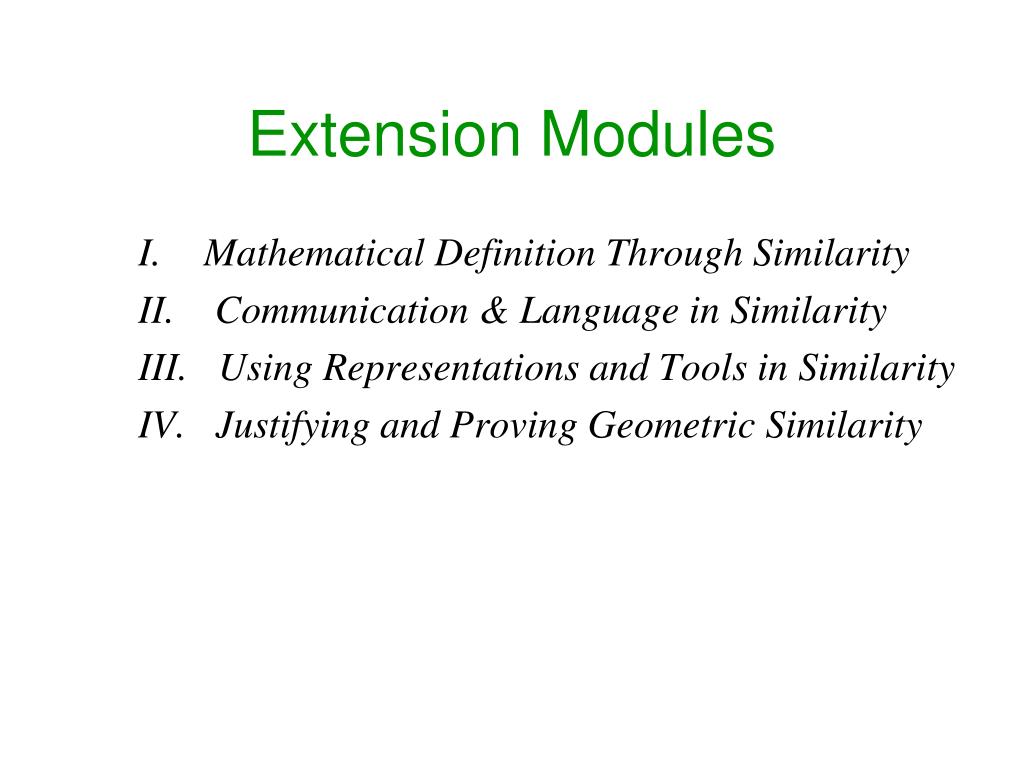 Extension Modules

I. Mathematical Definition Through Similarity
II. Communication & Language in Similarity
III. Using Representations and Tools in Similarity
IV. Justifying and Proving Geometric Similarity